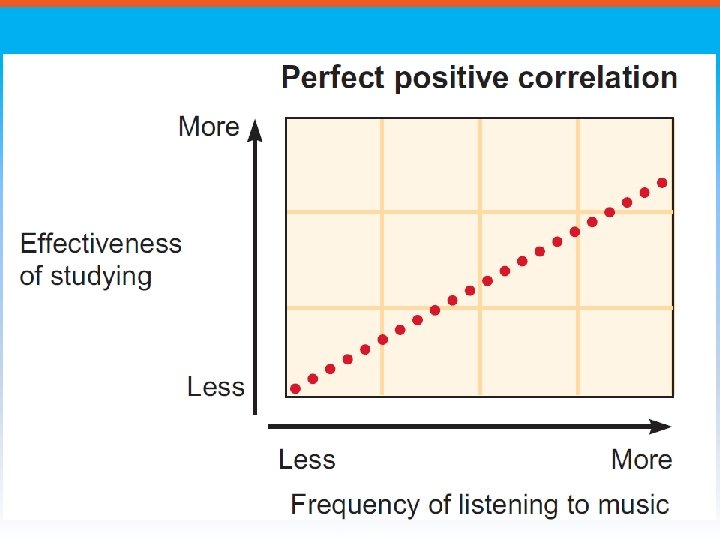 Perfect positive correlation

More

Effectiveness of studying

Less

Less

More

Frequency of listening to music